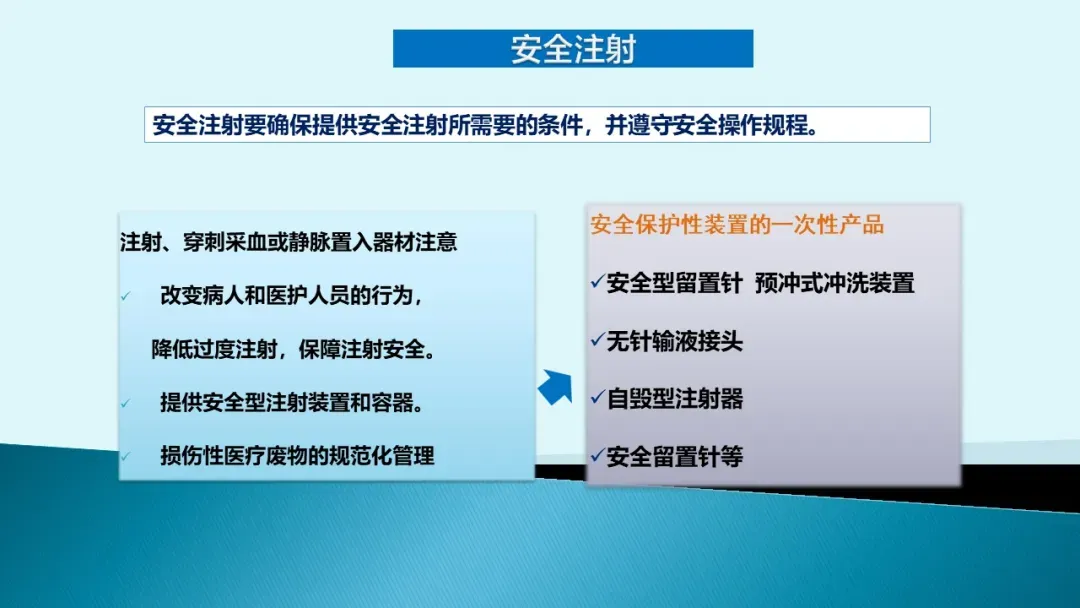 安全注射

安全注射要确保提供安全注射所需要的条件，并遵守安全操作规程。

注射、穿刺采血或静脉置入器材注意

✓ 改变病人和医护人员的行为，

降低过度注射，保障注射安全。

✓ 提供安全型注射装置和容器。

✓ 损伤性医疗废物的规范化管理

安全保护性装置的一次性产品

✓安全型留置针 预冲式冲洗装置

✓无针输液接头

✓自毁型注射器

✓安全留置针等